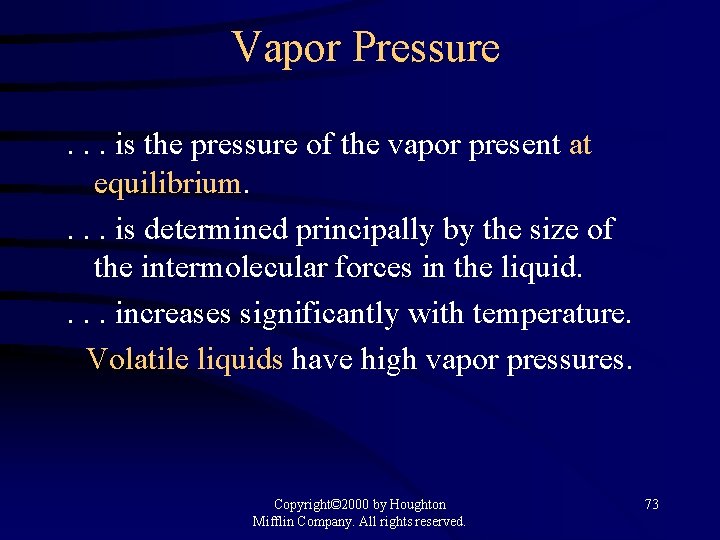 Vapor Pressure

. . . is the pressure of the vapor present at equilibrium.

. . . is determined principally by the size of the intermolecular forces in the liquid.

. . . increases significantly with temperature.

Volatile liquids have high vapor pressures.

Copyright©2000 by Houghton Mifflin Company. All rights reserved.

73